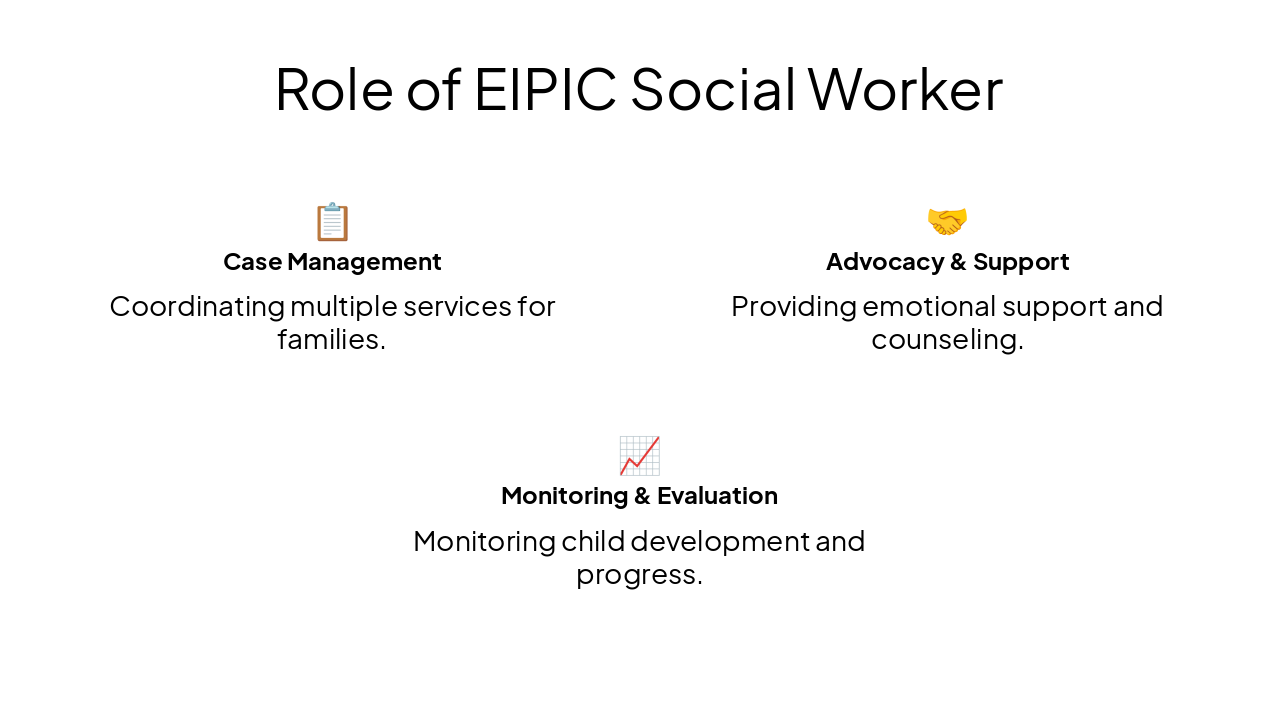 Role of EIPIC Social Worker

Case Management

Coordinating multiple services for families.

Advocacy & Support

Providing emotional support and counseling.

Monitoring & Evaluation

Monitoring child development and progress.